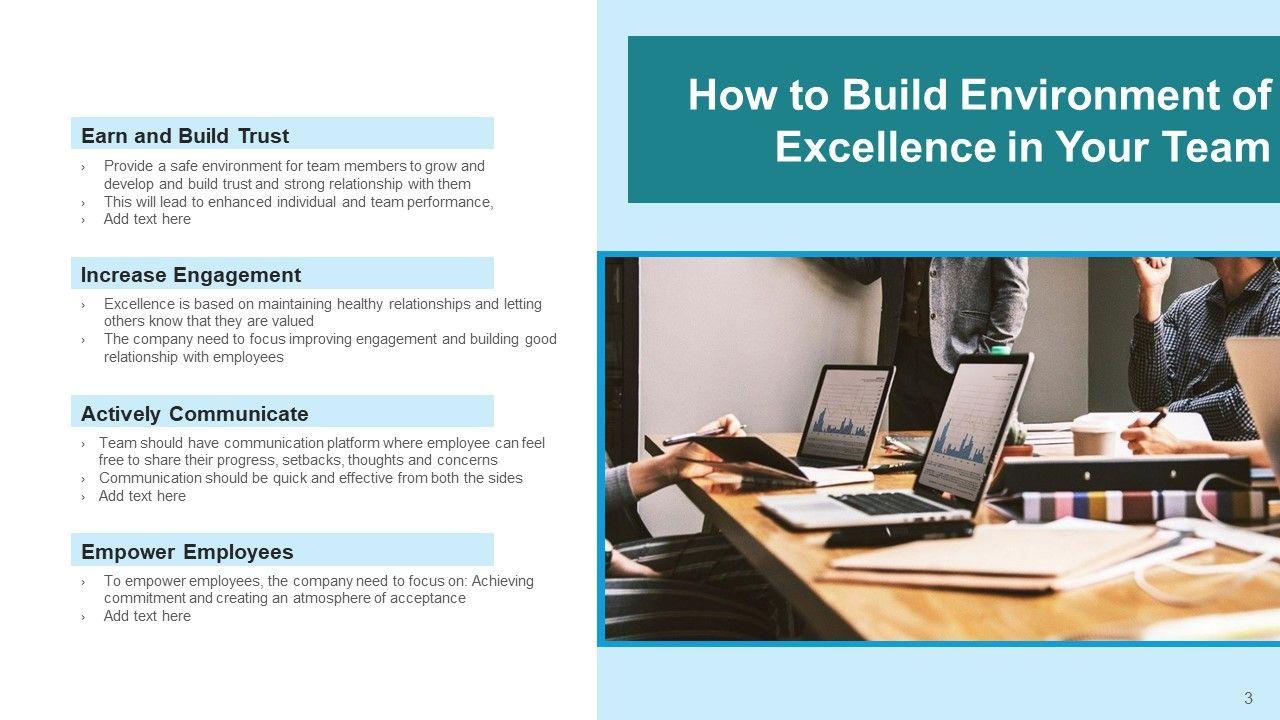 How to Build Environment of Excellence in Your Team

Earn and Build Trust

› Provide a safe environment for team members to grow and develop and build trust and strong relationship with them
› This will lead to enhanced individual and team performance,
› Add text here

Increase Engagement

› Excellence is based on maintaining healthy relationships and letting others know that they are valued
› The company need to focus improving engagement and building good relationship with employees

Actively Communicate

› Team should have communication platform where employee can feel free to share their progress, setbacks, thoughts and concerns
› Communication should be quick and effective from both the sides
› Add text here

Empower Employees

› To empower employees, the company need to focus on: Achieving commitment and creating an atmosphere of acceptance
› Add text here

3